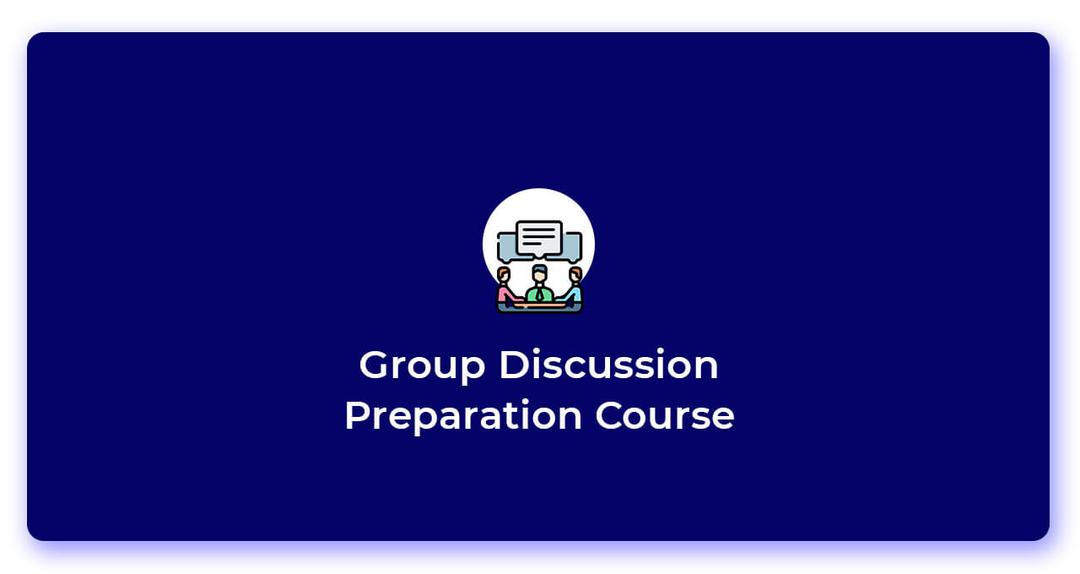 Group Discussion
Preparation Course